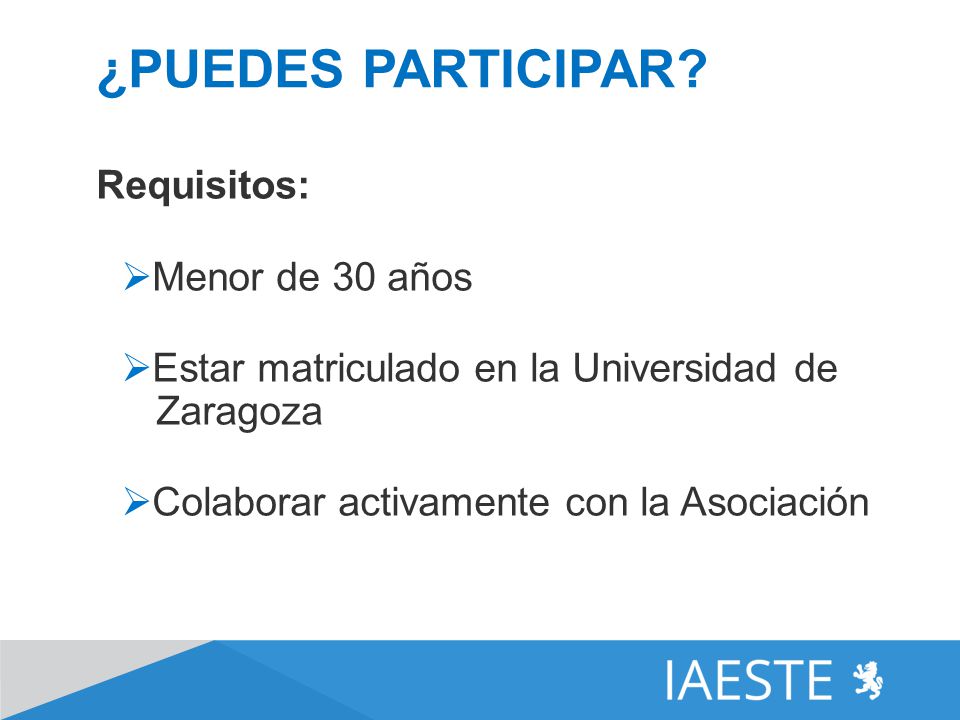 ¿PUEDES PARTICIPAR?

Requisitos:

➢Menor de 30 años

➢Estar matriculado en la Universidad de Zaragoza

➢Colaborar activamente con la Asociación

IAESTE